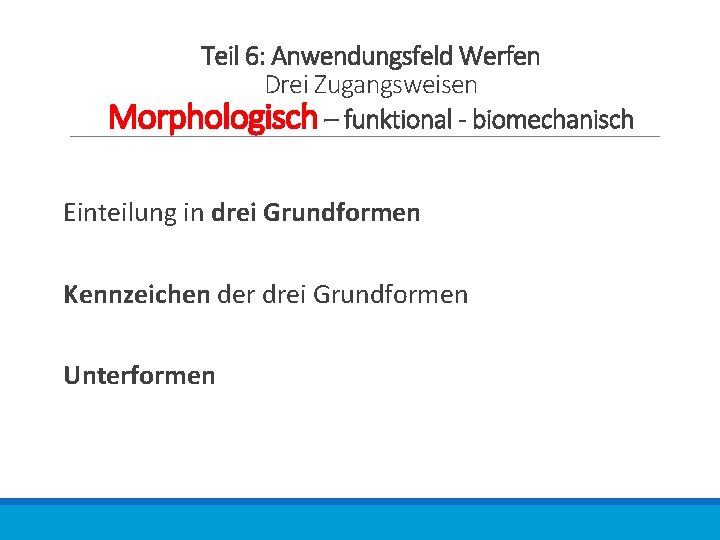 Teil 6: Anwendungsfeld Werfen
Drei Zugangsweisen
Morphologisch – funktional - biomechanisch

Einteilung in drei Grundformen

Kennzeichen der drei Grundformen

Unterformen